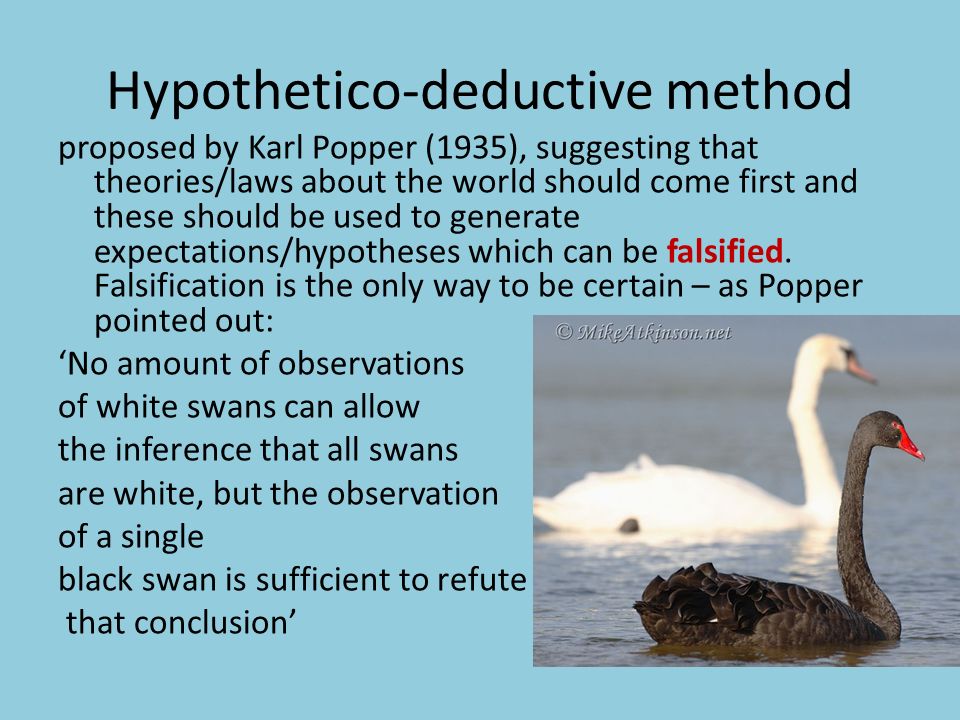 Hypothetico-deductive method

proposed by Karl Popper (1935), suggesting that theories/laws about the world should come first and these should be used to generate expectations/hypotheses which can be falsified. Falsification is the only way to be certain – as Popper pointed out:

© MikeAtkinson.net

‘No amount of observations
of white swans can allow
the inference that all swans
are white, but the observation
of a single
black swan is sufficient to refute
that conclusion’